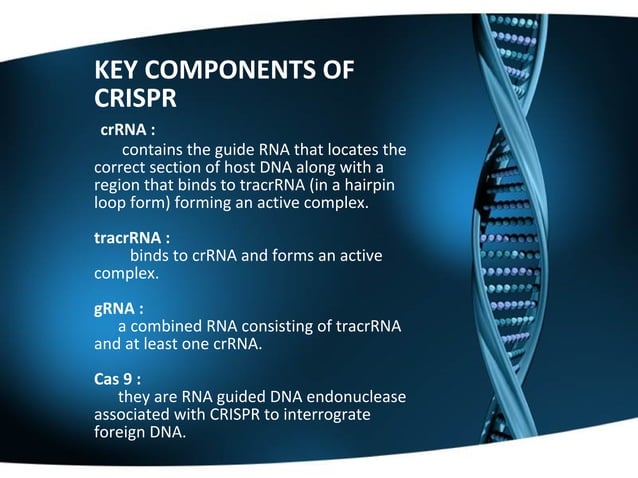 KEY COMPONENTS OF CRISPR

crRNA :
contains the guide RNA that locates the correct section of host DNA along with a region that binds to tracrRNA (in a hairpin loop form) forming an active complex.

tracrRNA :
binds to crRNA and forms an active complex.

gRNA :
a combined RNA consisting of tracrRNA and at least one crRNA.

Cas 9 :
they are RNA guided DNA endonuclease associated with CRISPR to interrograte foreign DNA.